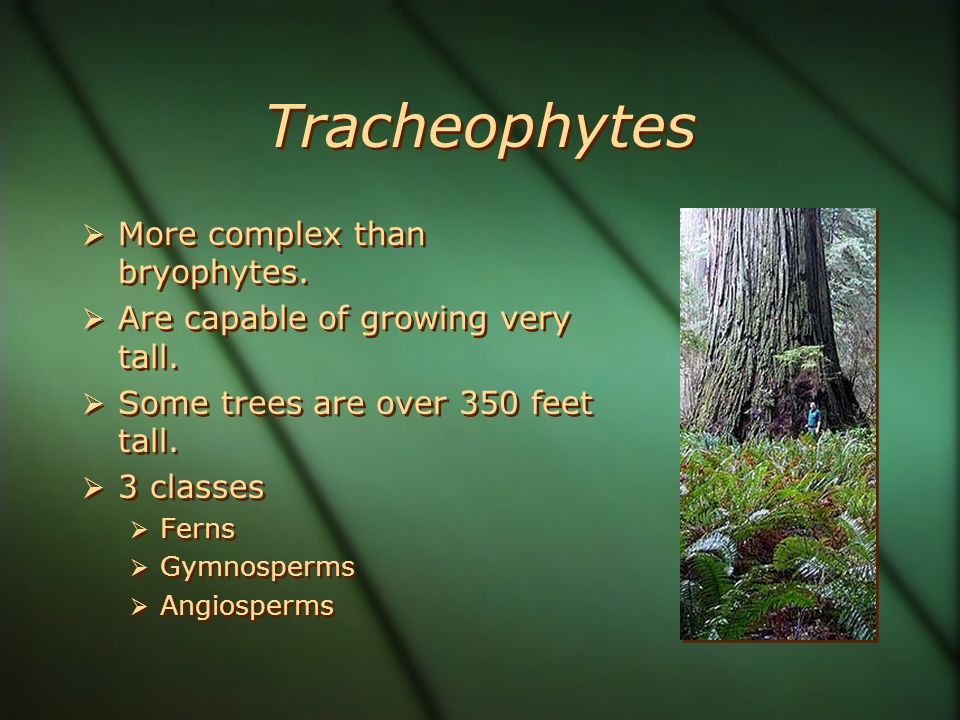 Tracheophytes

➢ More complex than bryophytes.
➢ Are capable of growing very tall.
➢ Some trees are over 350 feet tall.
➢ 3 classes
 ➢ Ferns
 ➢ Gymnosperms
 ➢ Angiosperms